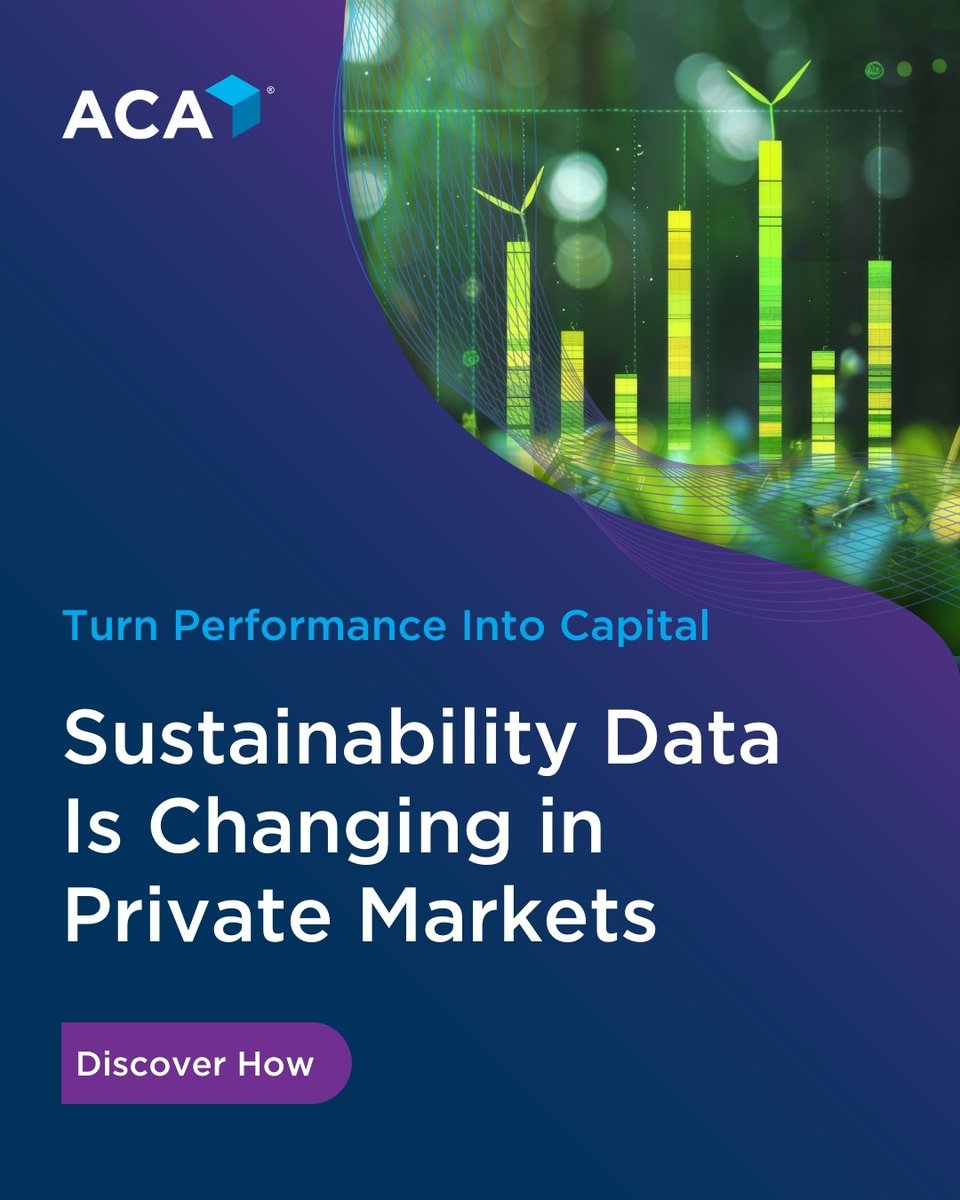 ACA®

Turn Performance Into Capital

Sustainability Data Is Changing in Private Markets

Discover How